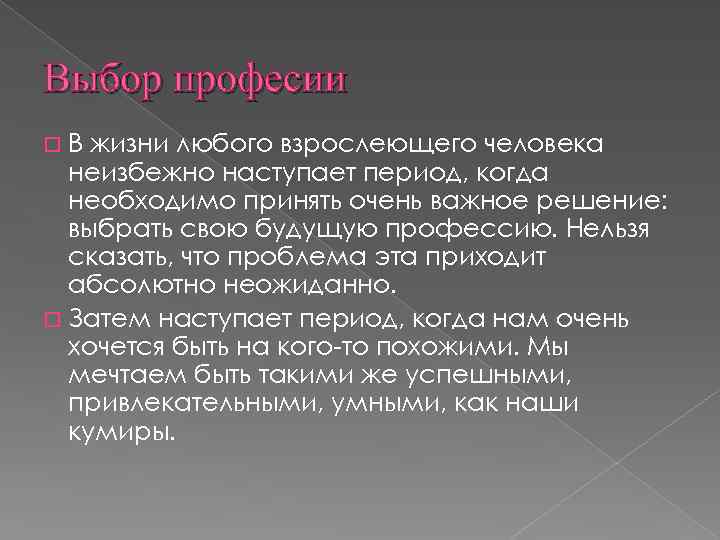 Выбор професии

В жизни любого взрослеющего человека неизбежно наступает период, когда необходимо принять очень важное решение: выбрать свою будущую профессию. Нельзя сказать, что проблема эта приходит абсолютно неожиданно.

Затем наступает период, когда нам очень хочется быть на кого-то похожими. Мы мечтаем быть такими же успешными, привлекательными, умными, как наши кумиры.